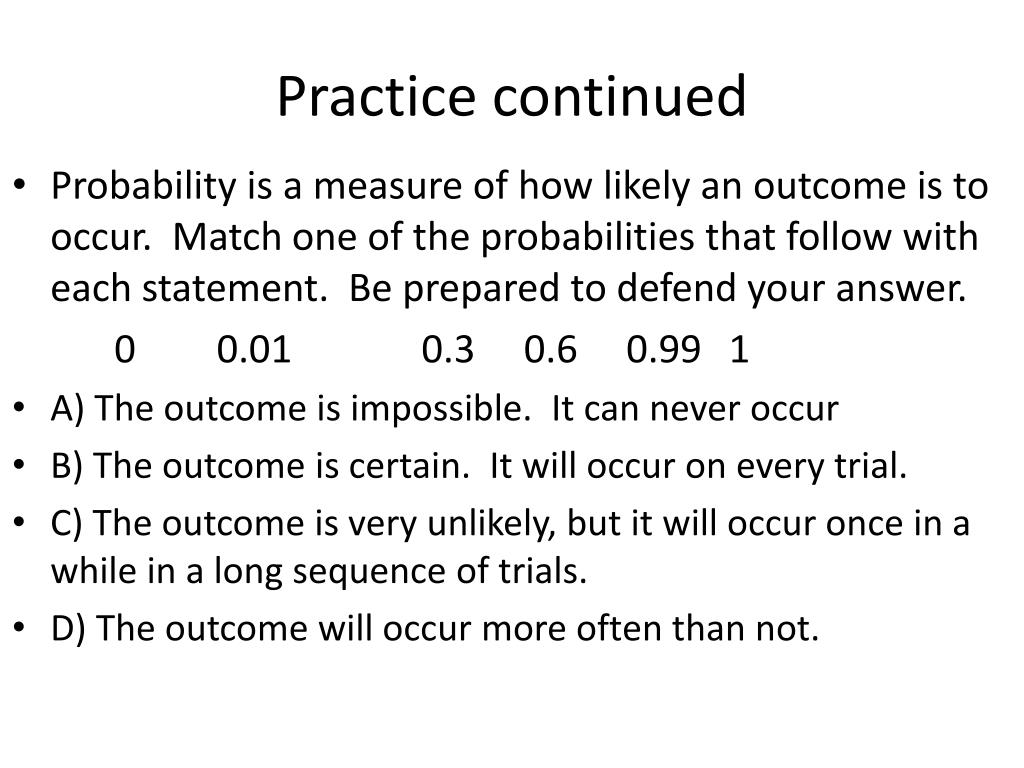 Practice continued

• Probability is a measure of how likely an outcome is to occur. Match one of the probabilities that follow with each statement. Be prepared to defend your answer.

0 0.01 0.3 0.6 0.99 1

• A) The outcome is impossible. It can never occur
• B) The outcome is certain. It will occur on every trial.
• C) The outcome is very unlikely, but it will occur once in a while in a long sequence of trials.
• D) The outcome will occur more often than not.